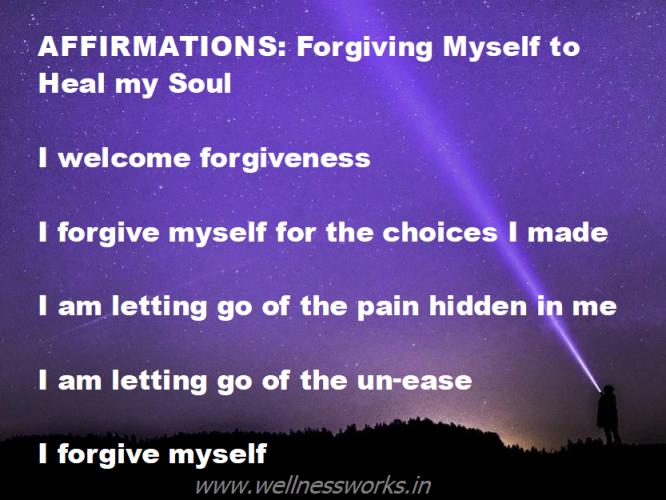 AFFIRMATIONS: Forgiving Myself to Heal my Soul

I welcome forgiveness

I forgive myself for the choices I made

I am letting go of the pain hidden in me

I am letting go of the un-ease

I forgive myself

www.wellnessworks.in